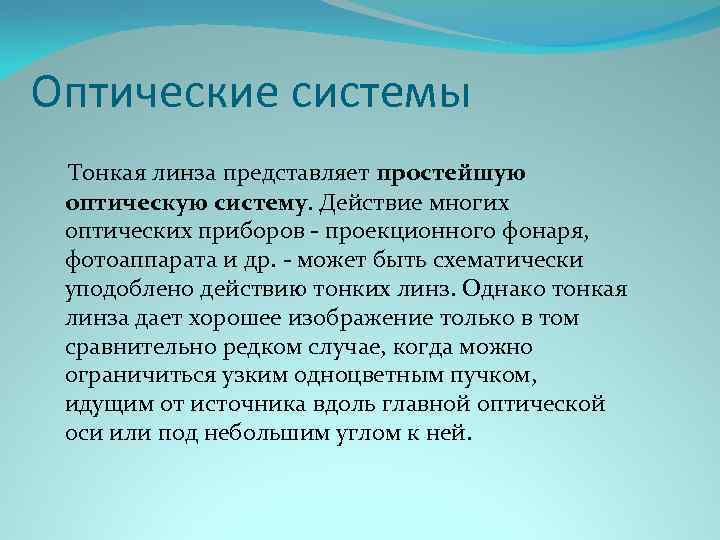 Оптические системы

Тонкая линза представляет простейшую оптическую систему. Действие многих оптических приборов - проекционного фонаря, фотоаппарата и др. - может быть схематически уподоблено действию тонких линз. Однако тонкая линза дает хорошее изображение только в том сравнительно редком случае, когда можно ограничиться узким одноцветным пучком, идущим от источника вдоль главной оптической оси или под небольшим углом к ней.